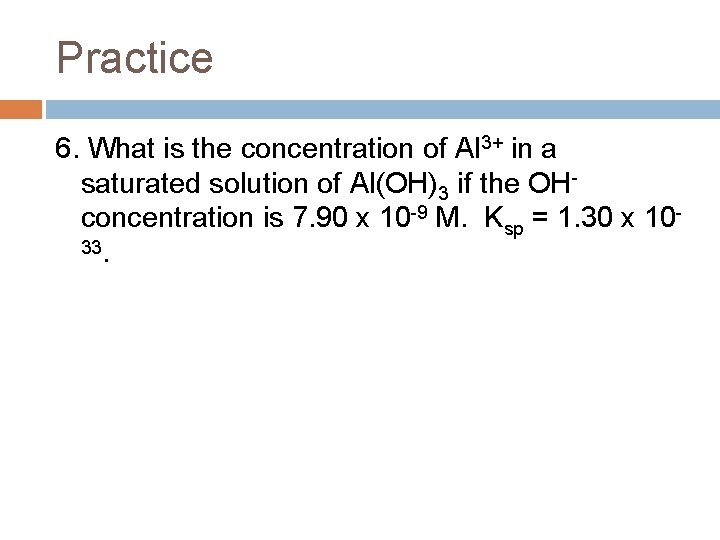 Practice

6. What is the concentration of $Al^{3+}$ in a saturated solution of $Al(OH)_3$ if the $OH^-$ concentration is $7.90 \times 10^{-9}$ M. $K_{sp} = 1.30 \times 10^{-33}$.